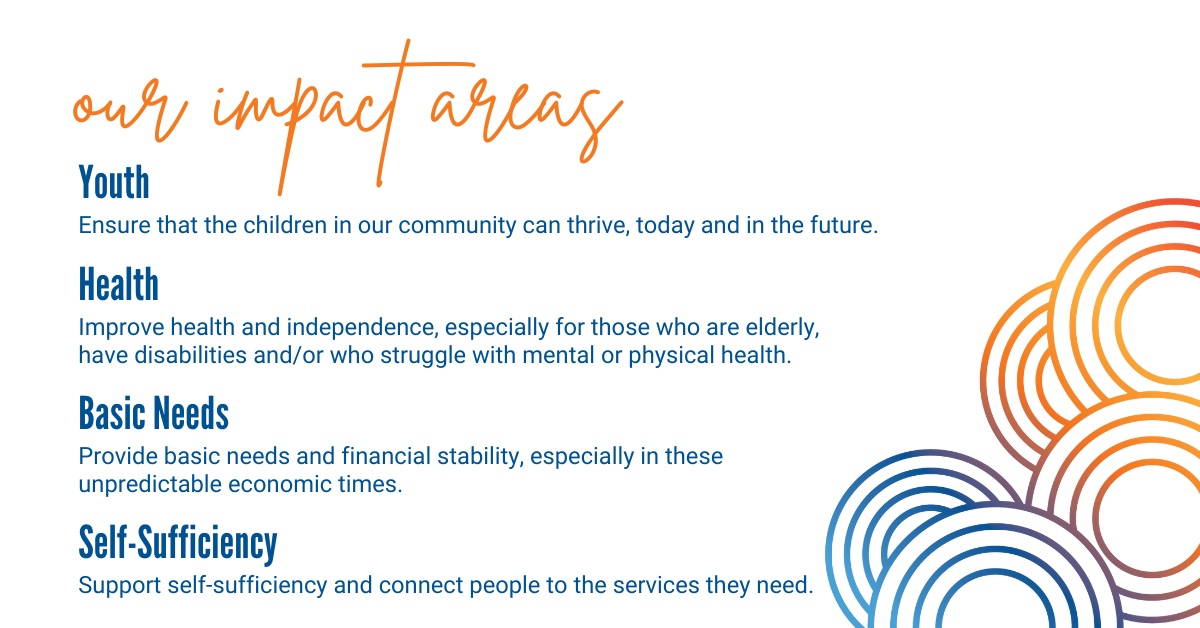 our impact areas

Youth

Ensure that the children in our community can thrive, today and in the future.

Health

Improve health and independence, especially for those who are elderly, have disabilities and/or who struggle with mental or physical health.

Basic Needs

Provide basic needs and financial stability, especially in these unpredictable economic times.

Self-Sufficiency

Support self-sufficiency and connect people to the services they need.